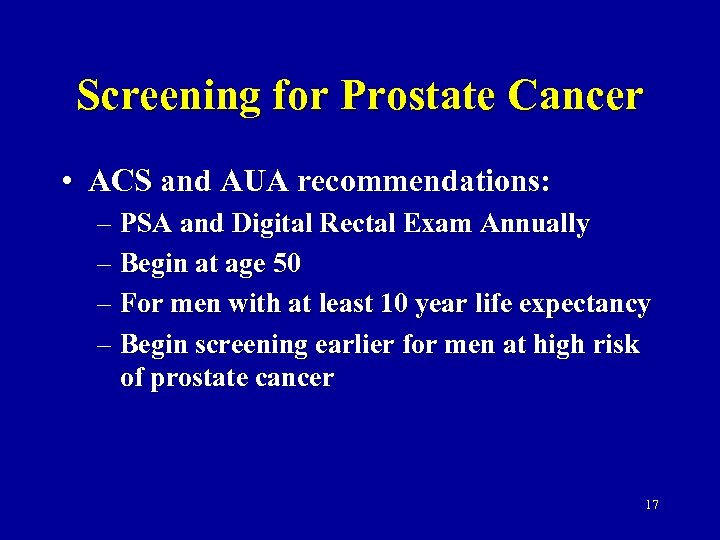 Screening for Prostate Cancer

• ACS and AUA recommendations:
– PSA and Digital Rectal Exam Annually
– Begin at age 50
– For men with at least 10 year life expectancy
– Begin screening earlier for men at high risk of prostate cancer

17